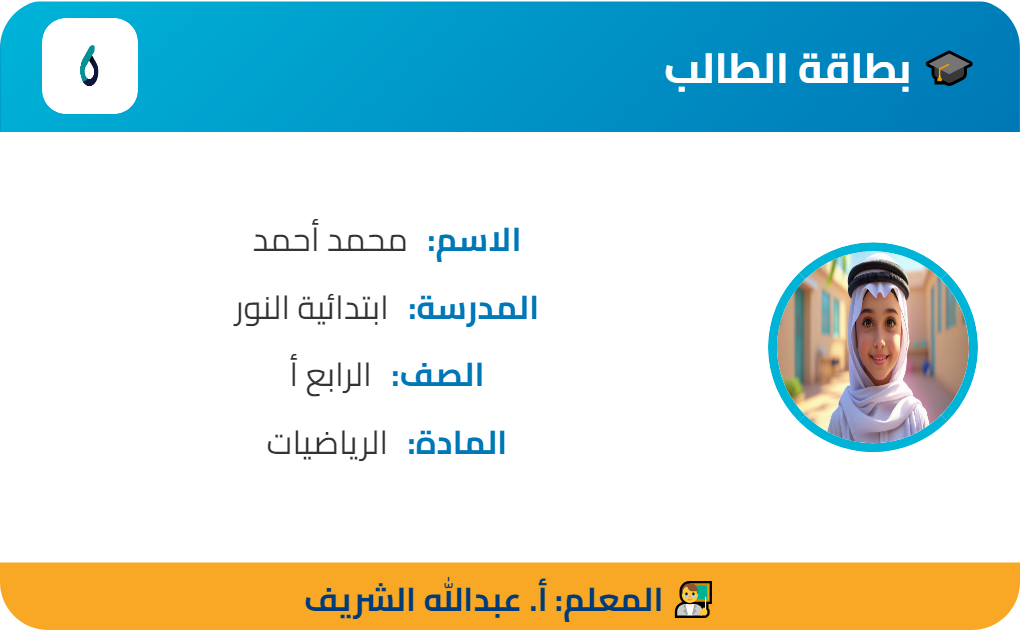 بطاقة الطالب

الاسم: محمد أحمد

المدرسة: ابتدائية النور

الصف: الرابع أ

المادة: الرياضيات

المعلم: أ. عبدالله الشريف